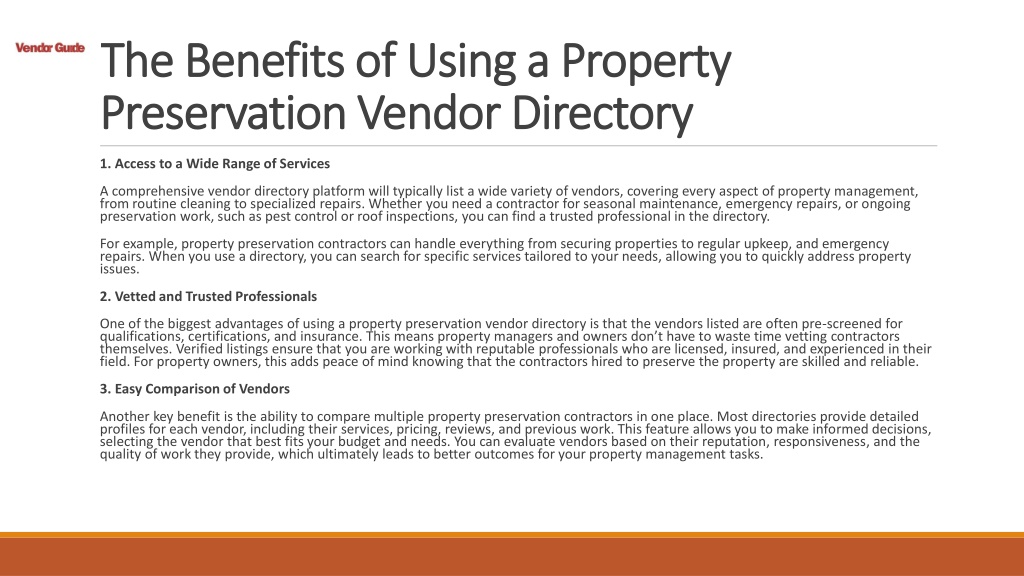 Vendor Guide

The Benefits of Using a Property Preservation Vendor Directory

1. Access to a Wide Range of Services

A comprehensive vendor directory platform will typically list a wide variety of vendors, covering every aspect of property management, from routine cleaning to specialized repairs. Whether you need a contractor for seasonal maintenance, emergency repairs, or ongoing preservation work, such as pest control or roof inspections, you can find a trusted professional in the directory.

For example, property preservation contractors can handle everything from securing properties to regular upkeep, and emergency repairs. When you use a directory, you can search for specific services tailored to your needs, allowing you to quickly address property issues.

2. Vetted and Trusted Professionals

One of the biggest advantages of using a property preservation vendor directory is that the vendors listed are often pre-screened for qualifications, certifications, and insurance. This means property managers and owners don't have to waste time vetting contractors themselves. Verified listings ensure that you are working with reputable professionals who are licensed, insured, and experienced in their field. For property owners, this adds peace of mind knowing that the contractors hired to preserve the property are skilled and reliable.

3. Easy Comparison of Vendors

Another key benefit is the ability to compare multiple property preservation contractors in one place. Most directories provide detailed profiles for each vendor, including their services, pricing, reviews, and previous work. This feature allows you to make informed decisions, selecting the vendor that best fits your budget and needs. You can evaluate vendors based on their reputation, responsiveness, and the quality of work they provide, which ultimately leads to better outcomes for your property management tasks.